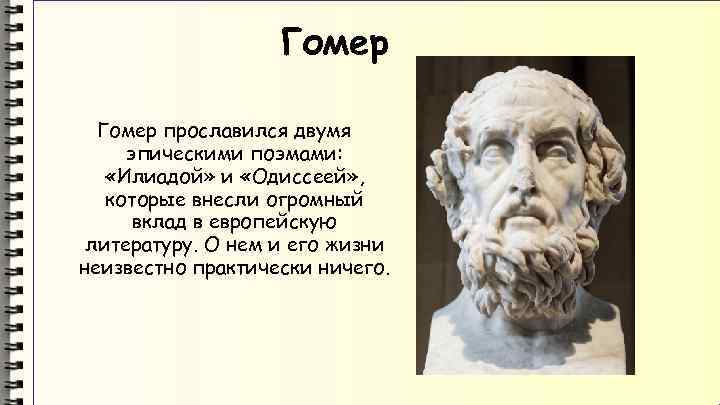 Гомер

Гомер прославился двумя эпическими поэмами: «Илиадой» и «Одиссеей», которые внесли огромный вклад в европейскую литературу. О нем и его жизни неизвестно практически ничего.